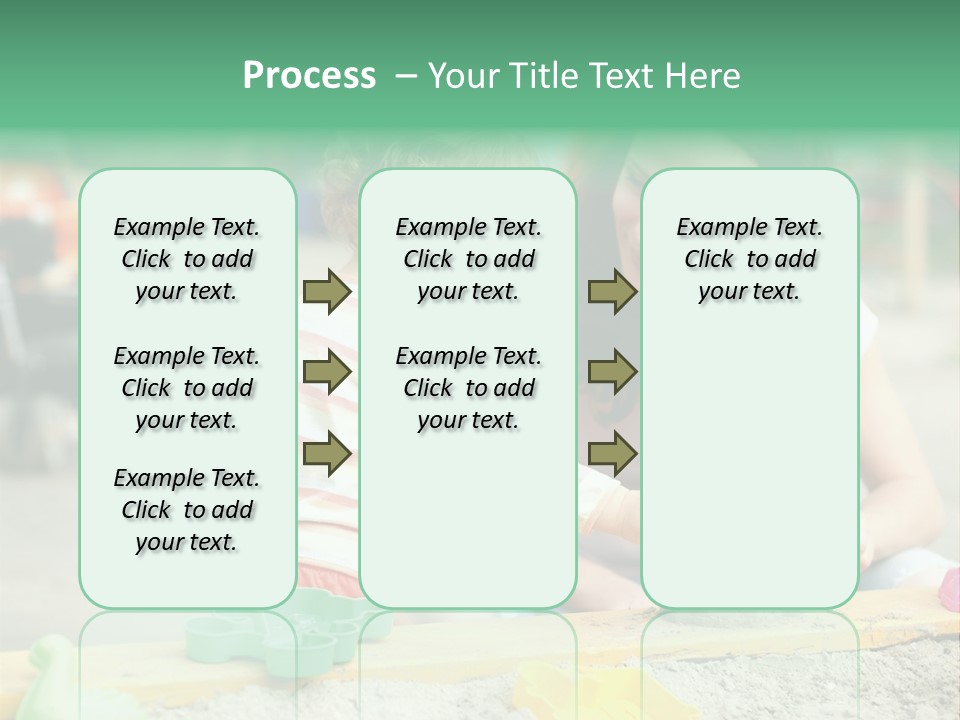 Process – Your Title Text Here

Example Text. Click to add your text.

Example Text. Click to add your text.

Example Text. Click to add your text.

Example Text. Click to add your text.

Example Text. Click to add your text.

Example Text. Click to add your text.